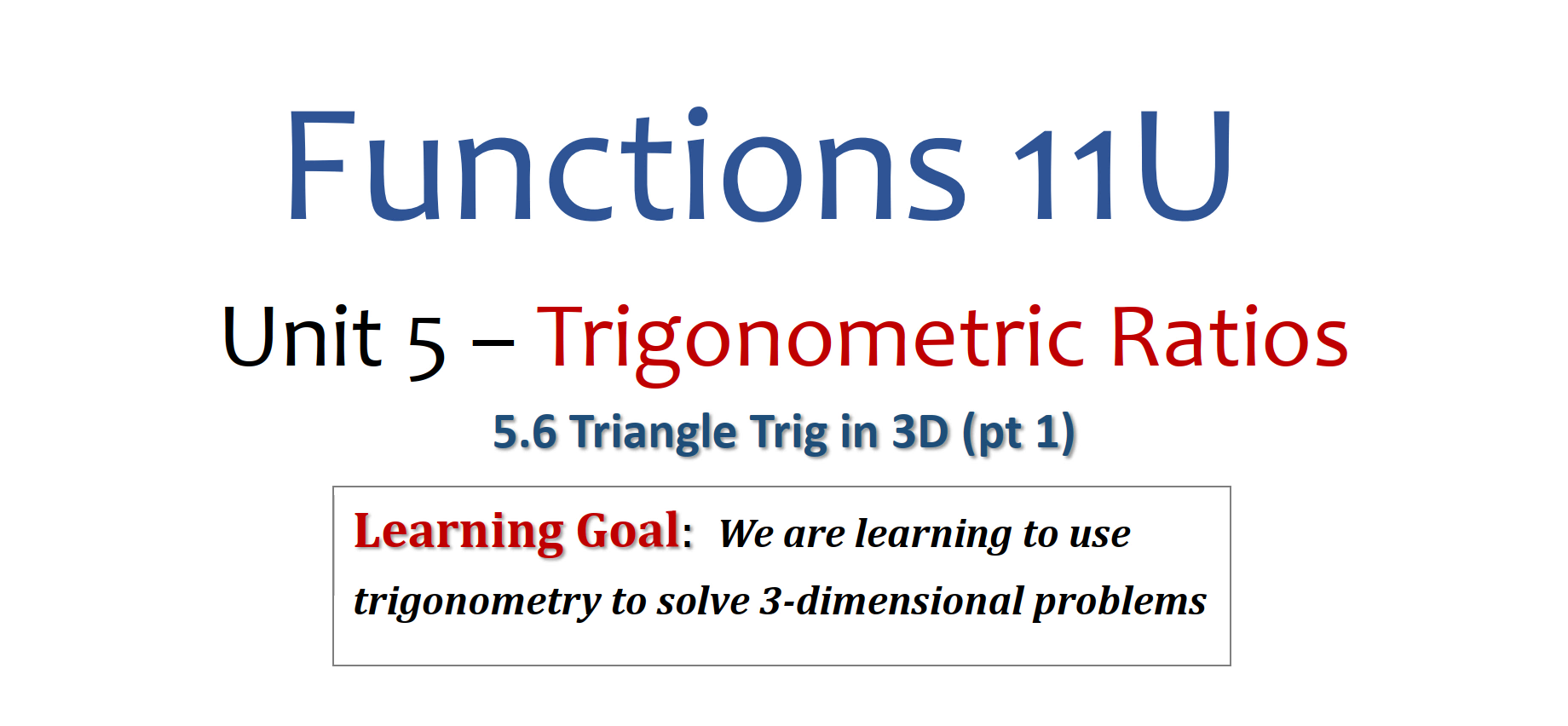 Functions 11U

Unit 5 – Trigonometric Ratios

5.6 Triangle Trig in 3D (pt 1)

Learning Goal: We are learning to use trigonometry to solve 3-dimensional problems